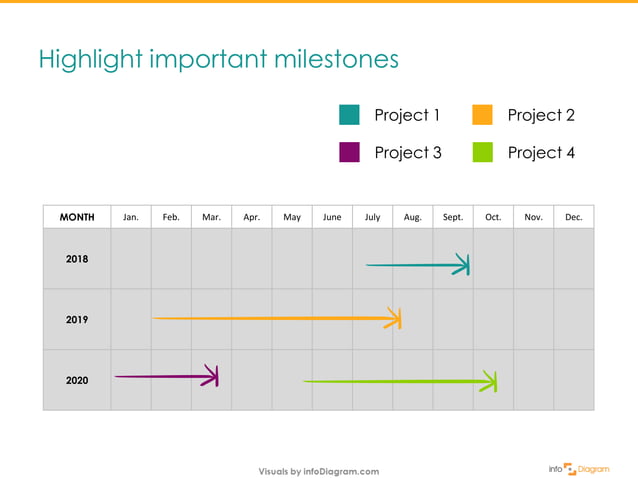 Highlight important milestones

Project 1
Project 2
Project 3
Project 4

| MONTH | Jan. | Feb. | Mar. | Apr. | May | June | July | Aug. | Sept. | Oct. | Nov. | Dec. |
|---|---|---|---|---|---|---|---|---|---|---|---|---|
| 2018 | | | | | | | | | | | | |
| 2019 | | | | | | | | | | | | |
| 2020 | | | | | | | | | | | | |

Visuals by infoDiagram.com

info Diagram